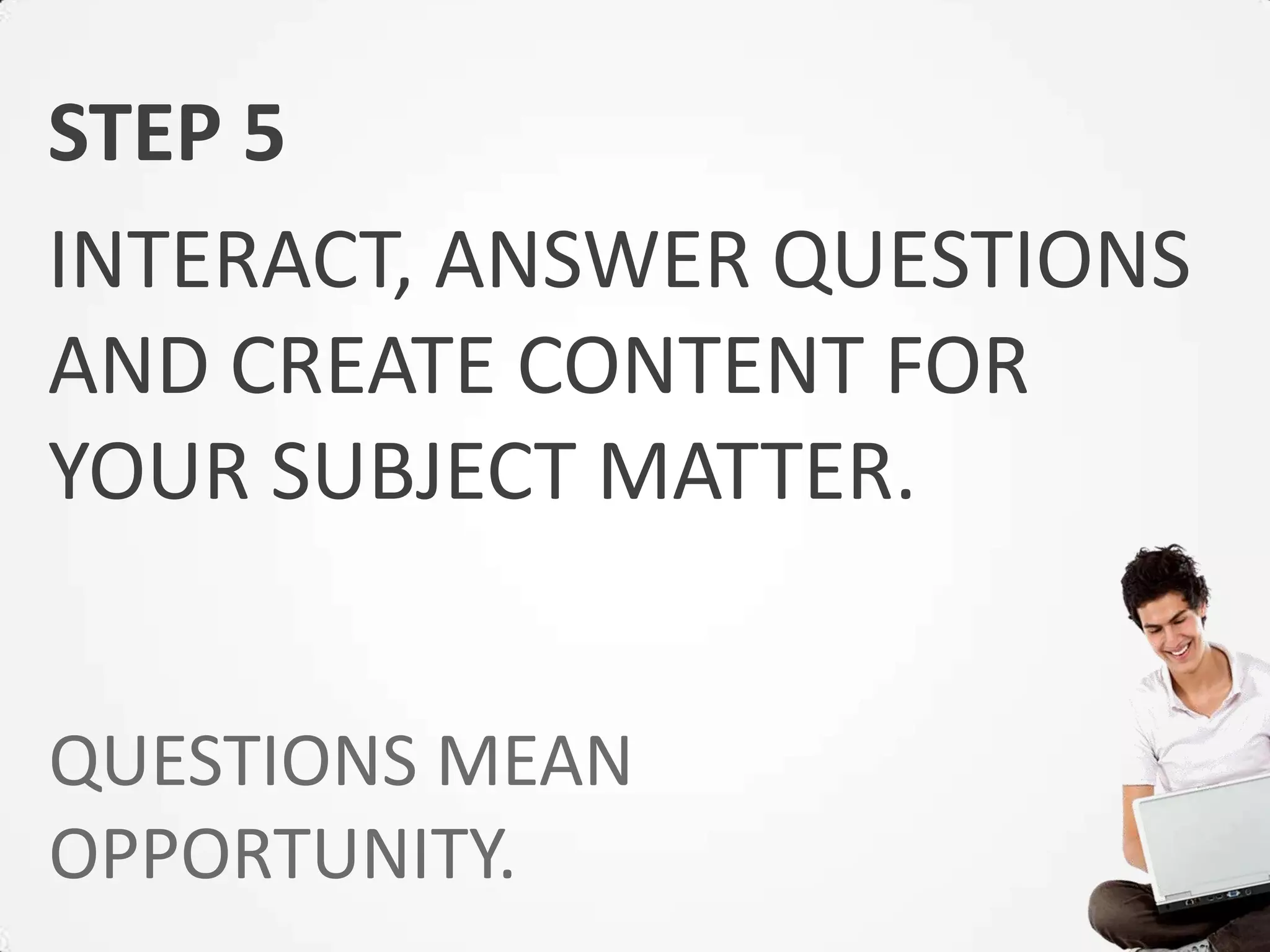 STEP 5

INTERACT, ANSWER QUESTIONS AND CREATE CONTENT FOR YOUR SUBJECT MATTER.

QUESTIONS MEAN OPPORTUNITY.